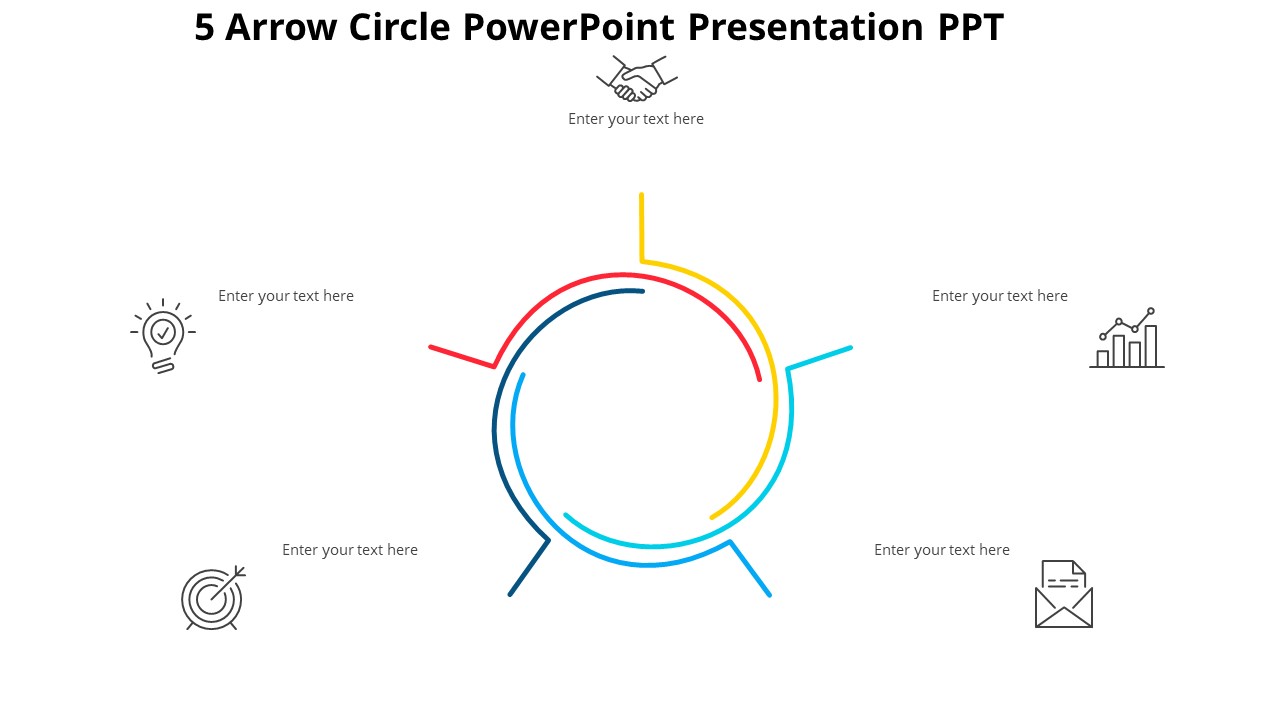 5 Arrow Circle PowerPoint Presentation PPT

Enter your text here

Enter your text here

Enter your text here

Enter your text here

Enter your text here